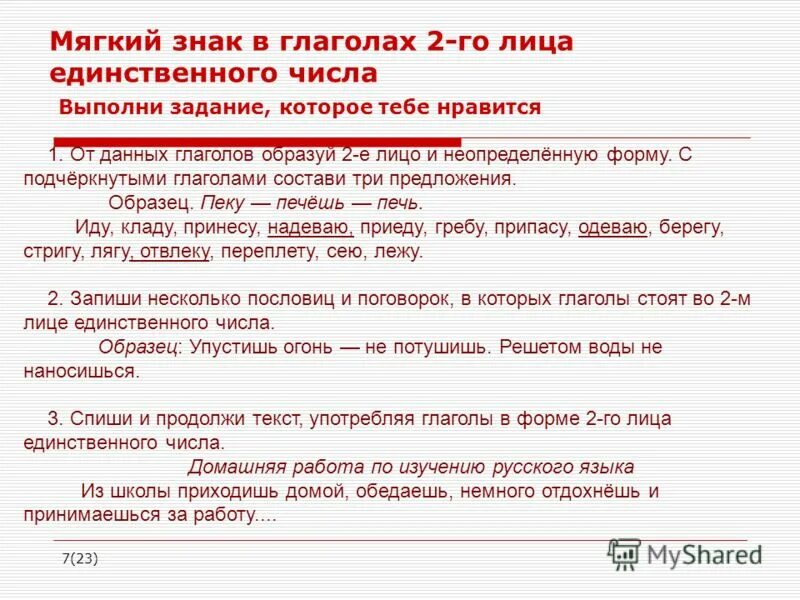 Мягкий знак в глаголах 2-го лица единственного числа
Выполни задание, которое тебе нравится

1. От данных глаголов образуй 2-е лицо и неопределённую форму. С подчёркнутыми глаголами составь три предложения.
Образец. Пеку — печёшь — печь.
Иду, кладу, принесу, надеваю, приеду, гребу, припасу, одеваю, берегу, стригу, лягу, отвлеку, переплету, сею, лежу.

2. Запиши несколько пословиц и поговорок, в которых глаголы стоят во 2-м лице единственного числа.
Образец: Упустишь огонь — не потушишь. Решетом воды не наносишься.

3. Спиши и продолжи текст, употребляя глаголы в форме 2-го лица единственного числа.
Домашняя работа по изучению русского языка
Из школы приходишь домой, обедаешь, немного отдохнёшь и принимаешься за работу....

7(23)

MyShared